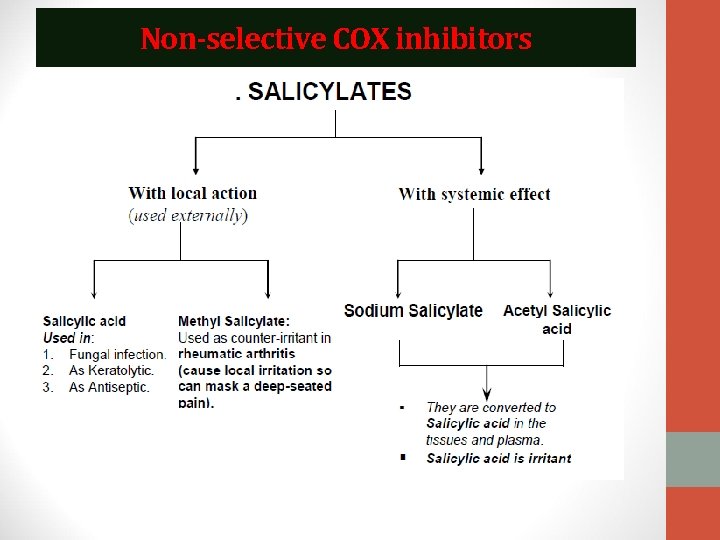 Non-selective COX inhibitors

. SALICYLATES

With local action
(used externally)

With systemic effect

Salicylic acid
Used in:
1. Fungal infection.
2. As Keratolytic.
3. As Antiseptic.

Methyl Salicylate:
Used as counter-irritant in rheumatic arthritis (cause local irritation so can mask a deep-seated pain).

Sodium Salicylate

Acetyl Salicylic acid

▪ They are converted to Salicylic acid in the tissues and plasma.
▪ Salicylic acid is irritant